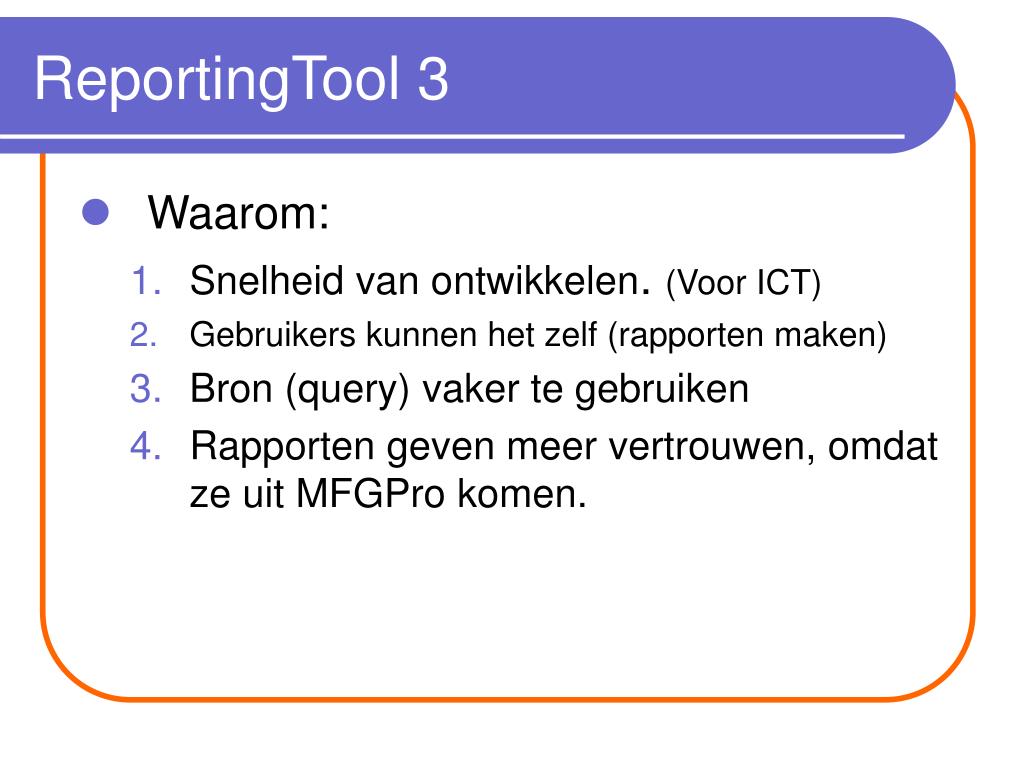 ReportingTool 3

Waarom:

1. Snelheid van ontwikkelen. (Voor ICT)
2. Gebruikers kunnen het zelf (rapporten maken)
3. Bron (query) vaker te gebruiken
4. Rapporten geven meer vertrouwen, omdat ze uit MFGPro komen.